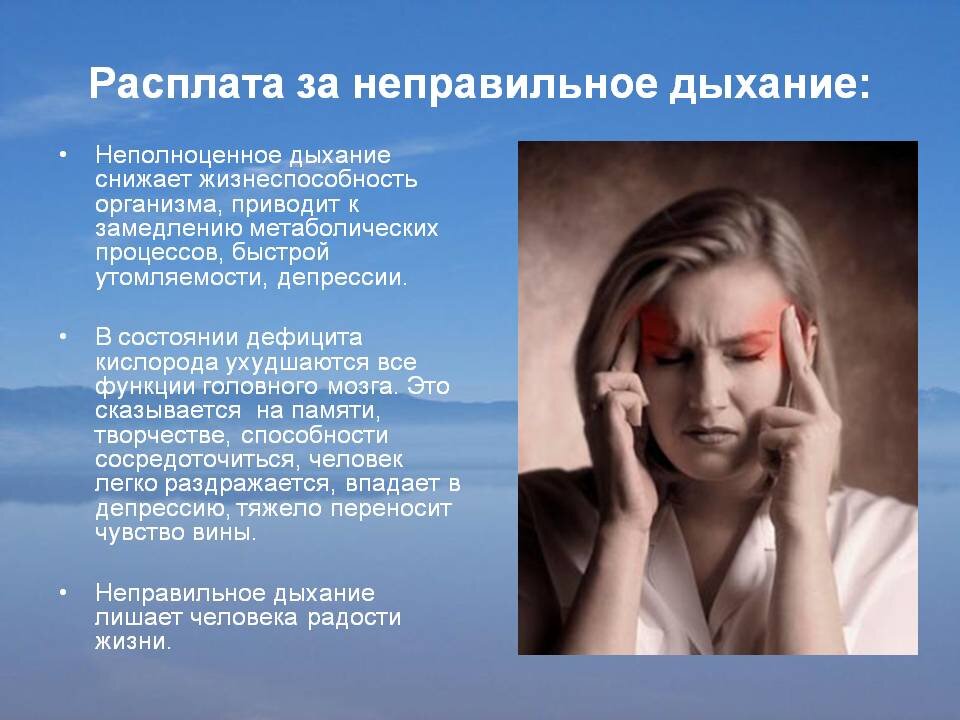 Расплата за неправильное дыхание:

• Неполноценное дыхание снижает жизнеспособность организма, приводит к замедлению метаболических процессов, быстрой утомляемости, депрессии.

• В состоянии дефицита кислорода ухудшаются все функции головного мозга. Это сказывается на памяти, творчестве, способности сосредоточиться, человек легко раздражается, впадает в депрессию, тяжело переносит чувство вины.

• Неправильное дыхание лишает человека радости жизни.